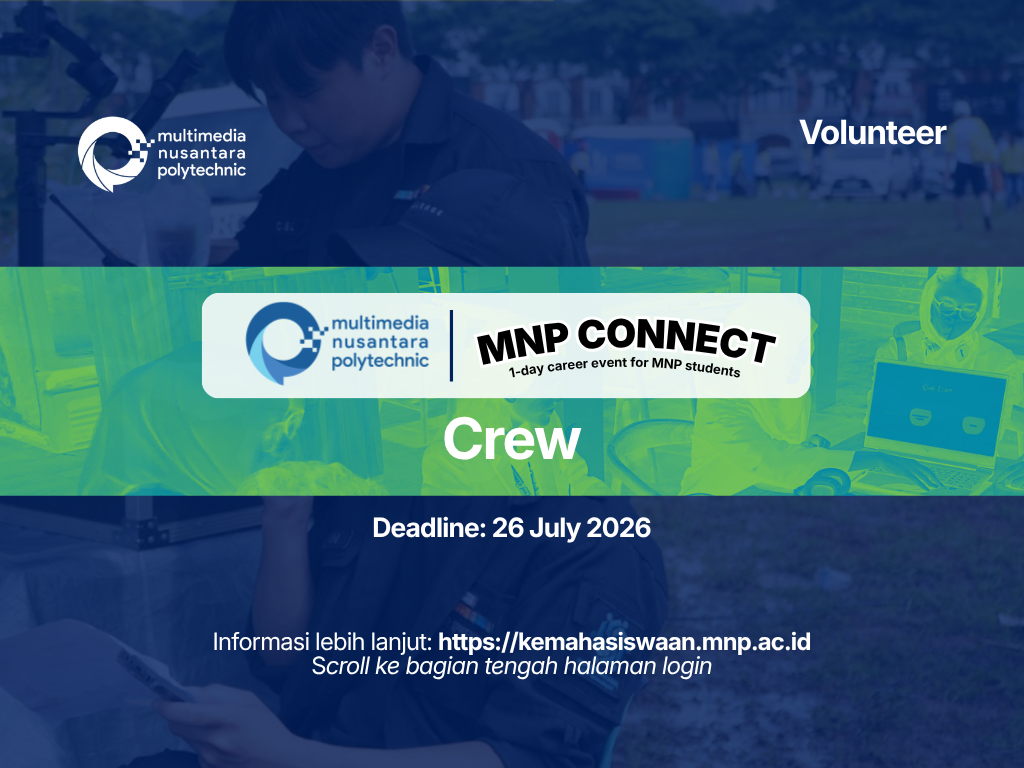 multimedia nusantara polytechnic

Volunteer

multimedia nusantara polytechnic

MNP CONNECT
1-day career event for MNP students

Crew

Deadline: 26 July 2026

Informasi lebih lanjut: https://kemahasiswaan.mnp.ac.id
Scroll ke bagian tengah halaman login